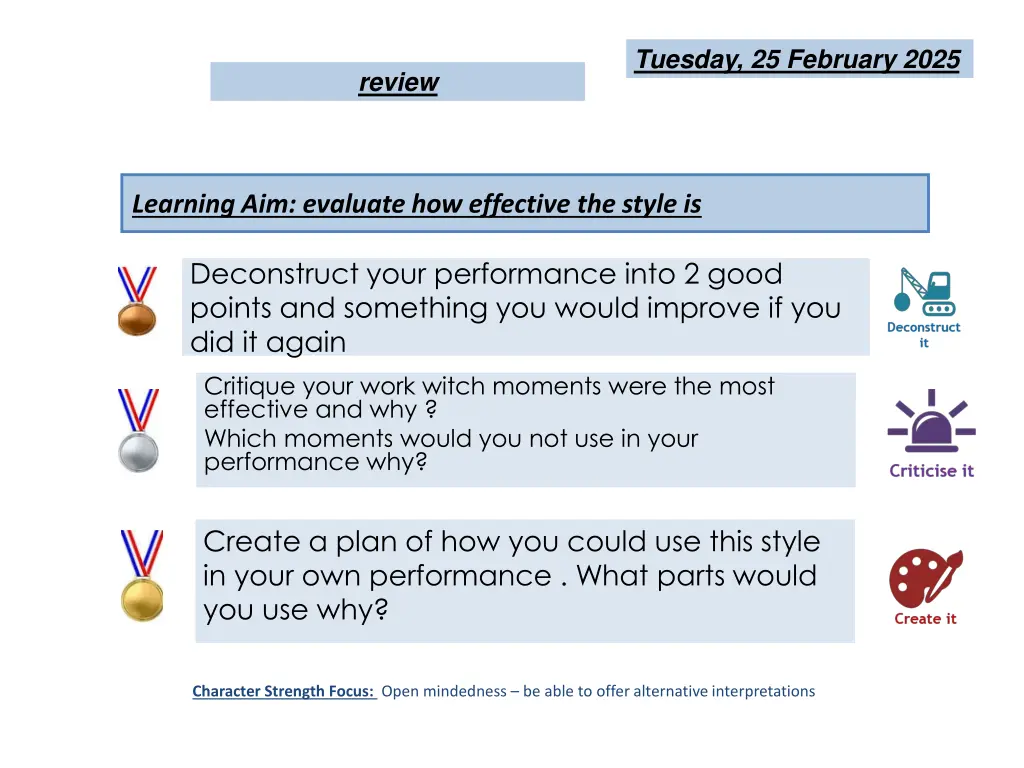 review

Tuesday, 25 February 2025

Learning Aim: evaluate how effective the style is

Deconstruct your performance into 2 good points and something you would improve if you did it again

Deconstruct it

Critique your work witch moments were the most effective and why ?
Which moments would you not use in your performance why?

Criticise it

Create a plan of how you could use this style in your own performance . What parts would you use why?

Create it

Character Strength Focus: Open mindedness – be able to offer alternative interpretations